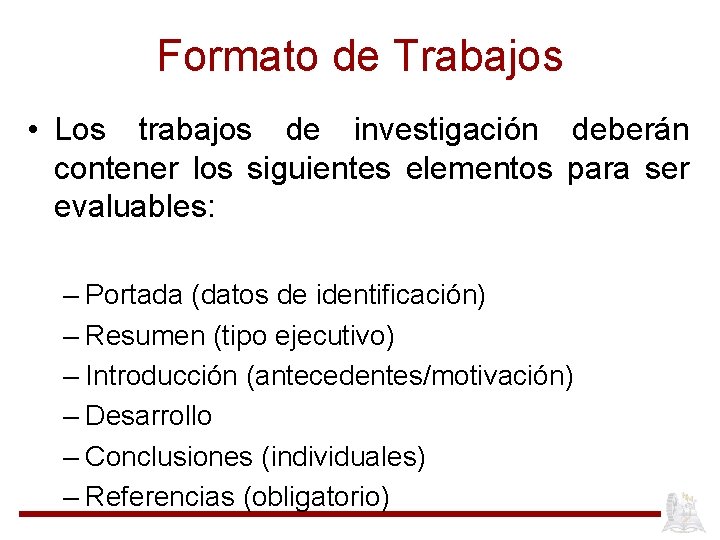 Formato de Trabajos

• Los trabajos de investigación deberán contener los siguientes elementos para ser evaluables:

– Portada (datos de identificación)
– Resumen (tipo ejecutivo)
– Introducción (antecedentes/motivación)
– Desarrollo
– Conclusiones (individuales)
– Referencias (obligatorio)